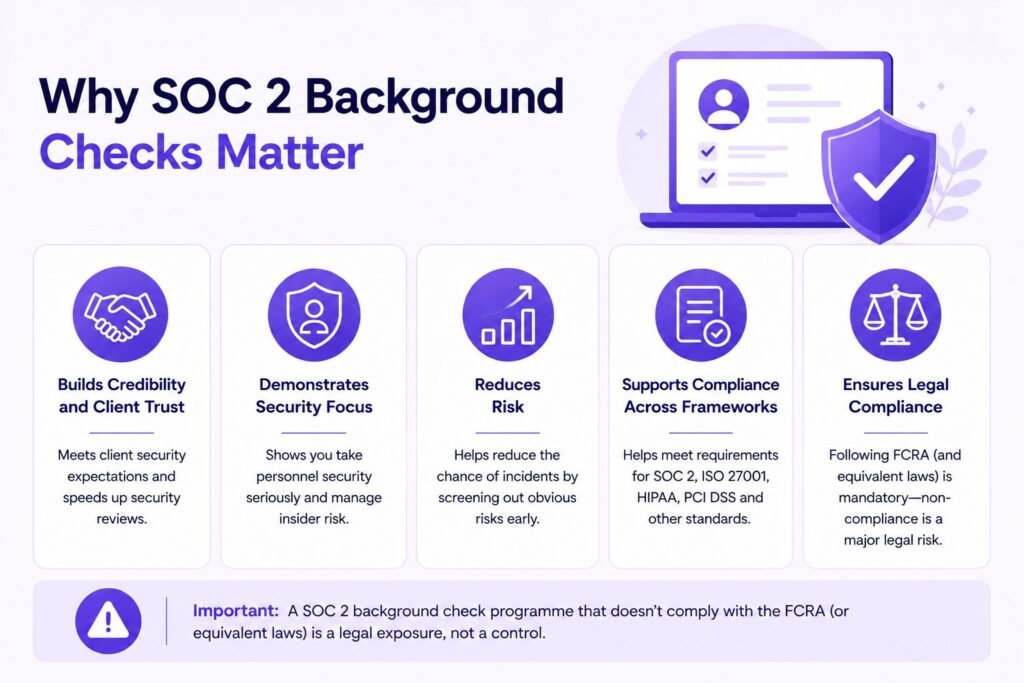 Why SOC 2 Background Checks Matter

Builds Credibility and Client Trust

Meets client security expectations and speeds up security reviews.

Demonstrates Security Focus

Shows you take personnel security seriously and manage insider risk.

Reduces Risk

Helps reduce the chance of incidents by screening out obvious risks early.

Supports Compliance Across Frameworks

Helps meet requirements for SOC 2, ISO 27001, HIPAA, PCI DSS and other standards.

Ensures Legal Compliance

Following FCRA (and equivalent laws) is mandatory—non-compliance is a major legal risk.

Important: A SOC 2 background check programme that doesn't comply with the FCRA (or equivalent laws) is a legal exposure, not a control.